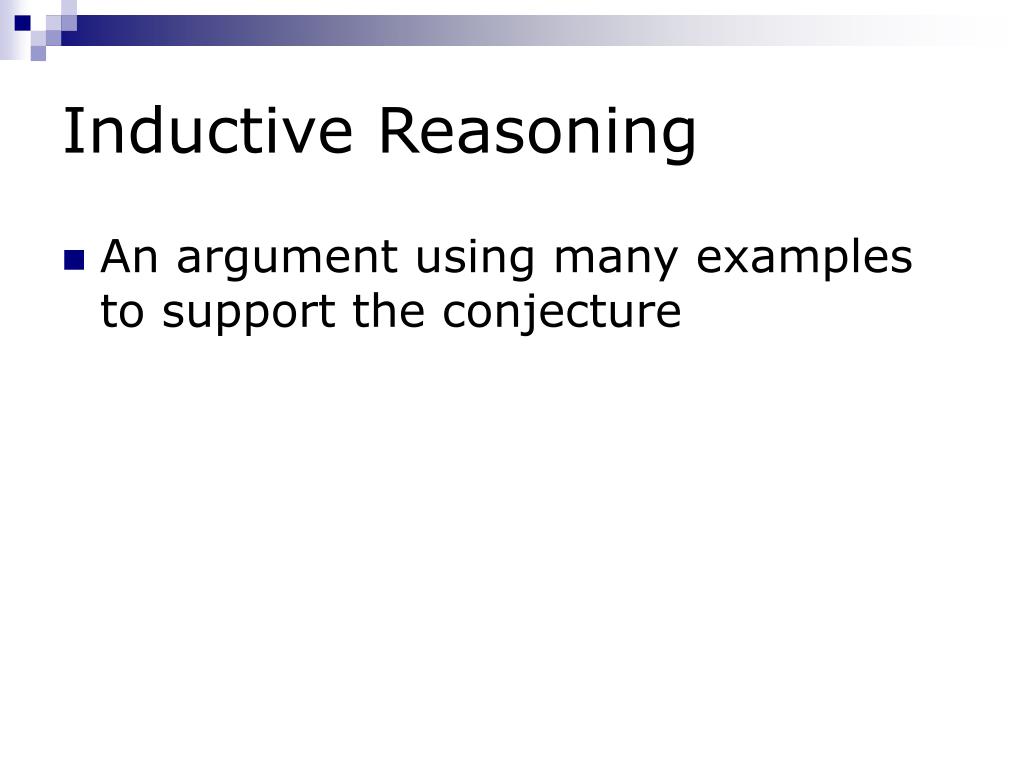 Inductive Reasoning

An argument using many examples to support the conjecture